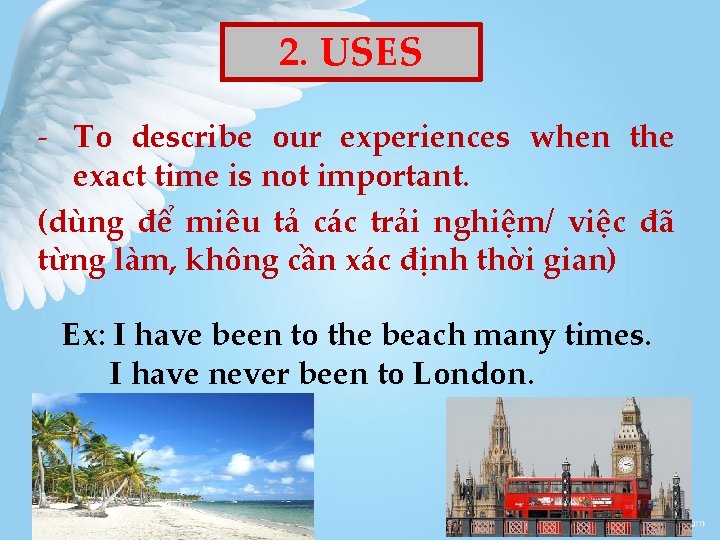 2. USES

- To describe our experiences when the exact time is not important.

(dùng để miêu tả các trải nghiệm/ việc đã từng làm, không cần xác định thời gian)

Ex: I have been to the beach many times.
I have never been to London.